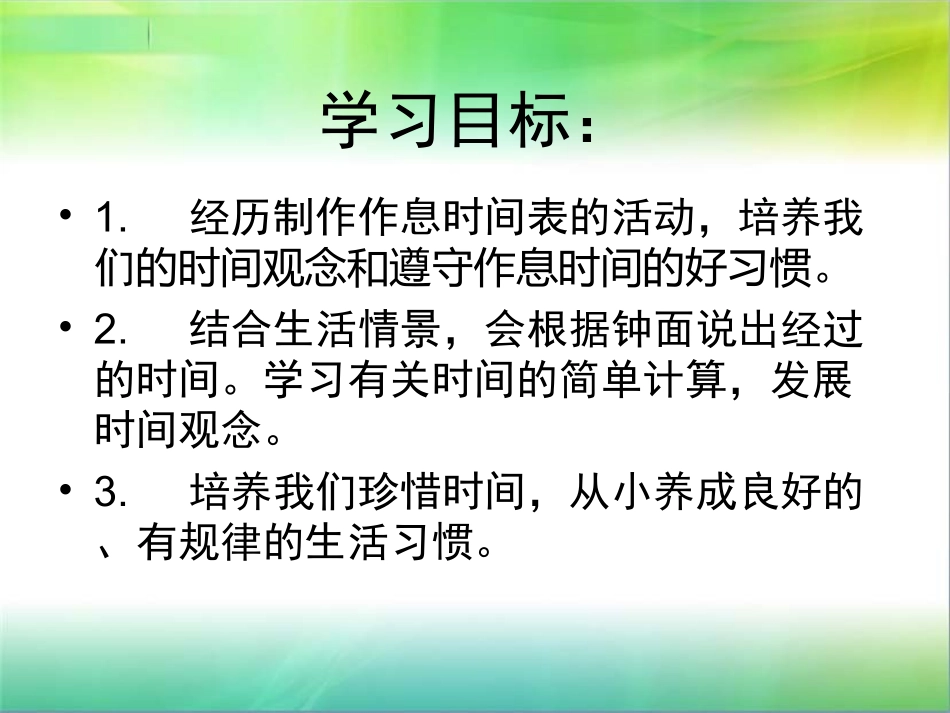 学习目标：

• 1.　经历制作作息时间表的活动，培养我们的时间观念和遵守作息时间的好习惯。

• 2.　结合生活情景，会根据钟面说出经过的时间。学习有关时间的简单计算，发展时间观念。

• 3.　培养我们珍惜时间，从小养成良好的、有规律的生活习惯。